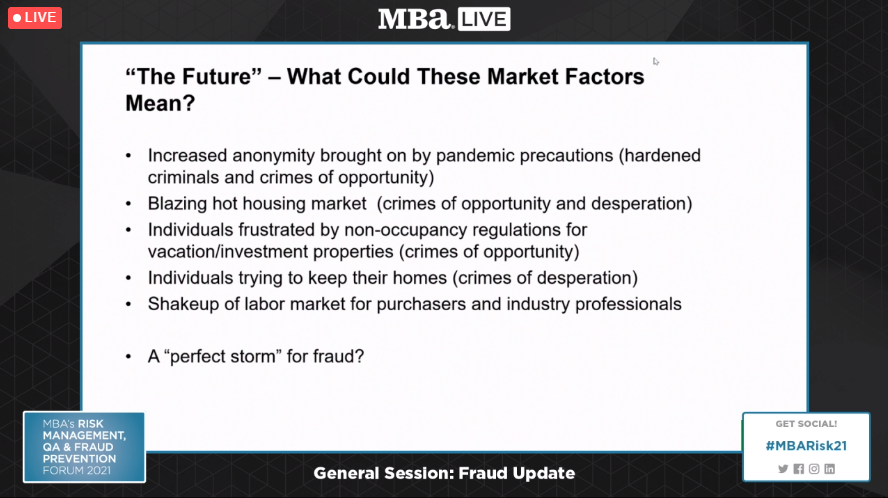 LIVE

MBA LIVE

"The Future" – What Could These Market Factors Mean?

• Increased anonymity brought on by pandemic precautions (hardened criminals and crimes of opportunity)
• Blazing hot housing market (crimes of opportunity and desperation)
• Individuals frustrated by non-occupancy regulations for vacation/investment properties (crimes of opportunity)
• Individuals trying to keep their homes (crimes of desperation)
• Shakeup of labor market for purchasers and industry professionals

• A "perfect storm" for fraud?

MBA's RISK MANAGEMENT, QA & FRAUD PREVENTION FORUM 2021

General Session: Fraud Update

GET SOCIAL!
#MBARisk21